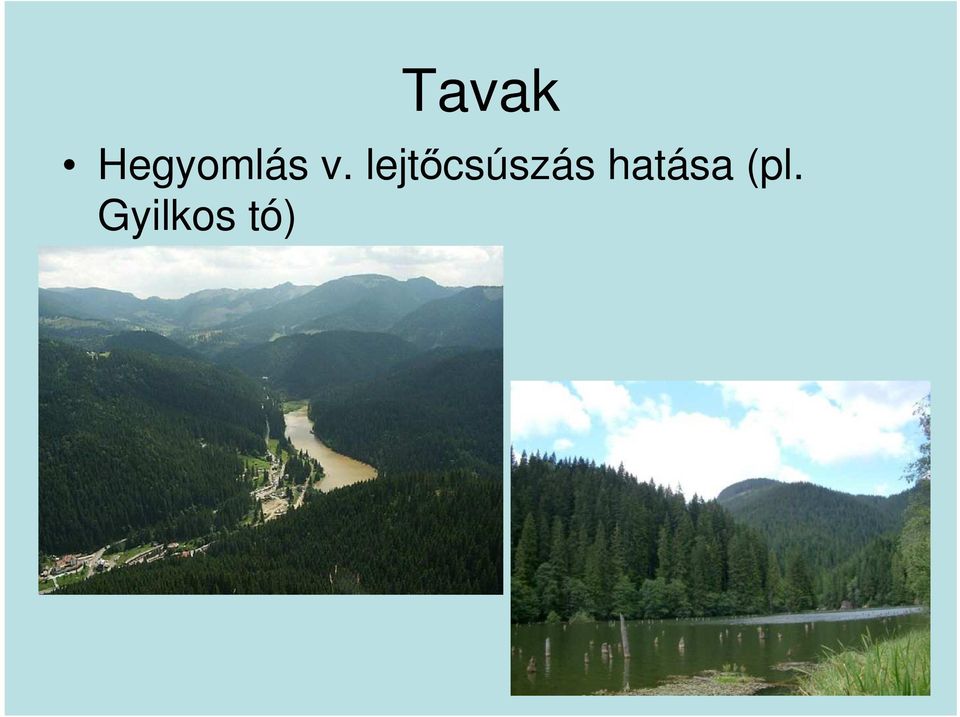 Tavak

• Hegyomlás v. lejtőcsúszás hatása (pl. Gyilkos tó)